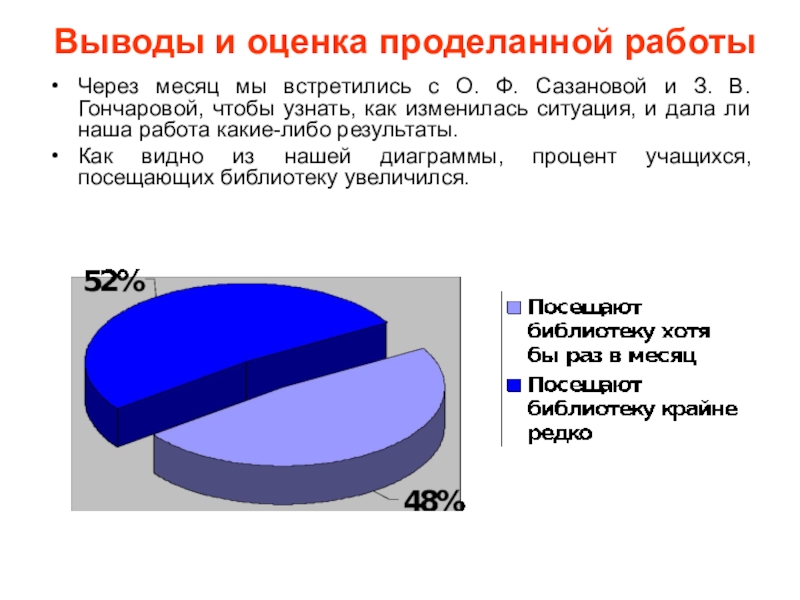 Выводы и оценка проделанной работы

• Через месяц мы встретились с О. Ф. Сазановой и З. В. Гончаровой, чтобы узнать, как изменилась ситуация, и дала ли наша работа какие-либо результаты.

• Как видно из нашей диаграммы, процент учащихся, посещающих библиотеку увеличился.

52%

48%

Посещают библиотеку хотя бы раз в месяц

Посещают библиотеку крайне редко